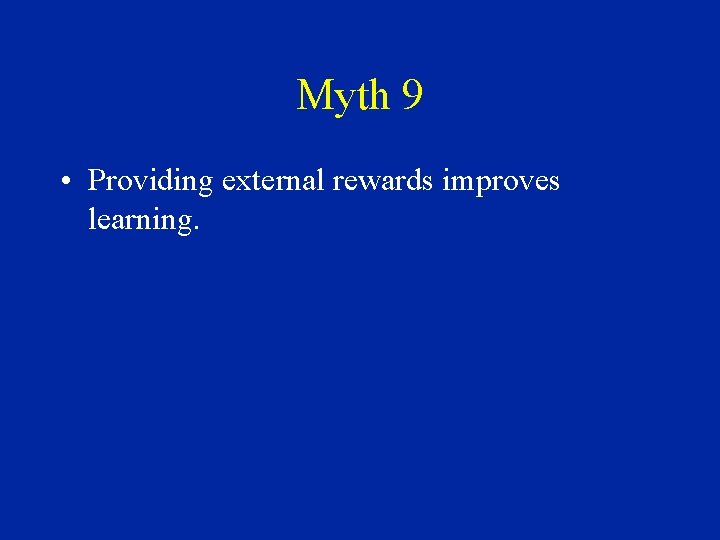 Myth 9

• Providing external rewards improves learning.